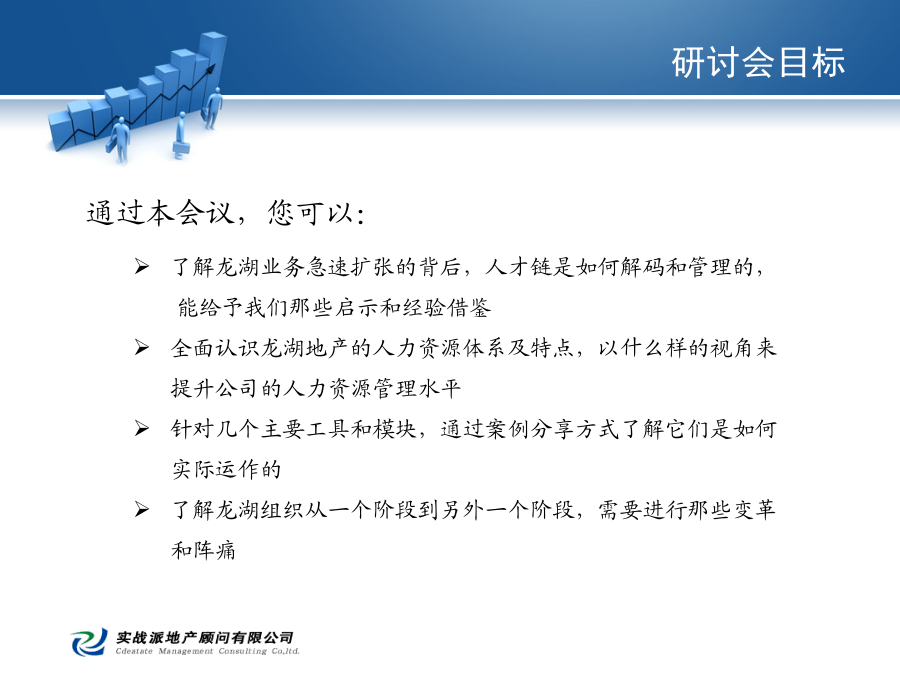 研讨会目标

通过本会议，您可以：

➢ 了解龙湖业务急速扩张的背后，人才链是如何解码和管理的，能给予我们那些启示和经验借鉴

➢ 全面认识龙湖地产的人力资源体系及特点，以什么样的视角来提升公司的人力资源管理水平

➢ 针对几个主要工具和模块，通过案例分享方式了解它们是如何实际运作的

➢ 了解龙湖组织从一个阶段到另外一个阶段，需要进行那些变革和阵痛

实战派地产顾问有限公司
Cdeatate Management Consulting Co,ltd.